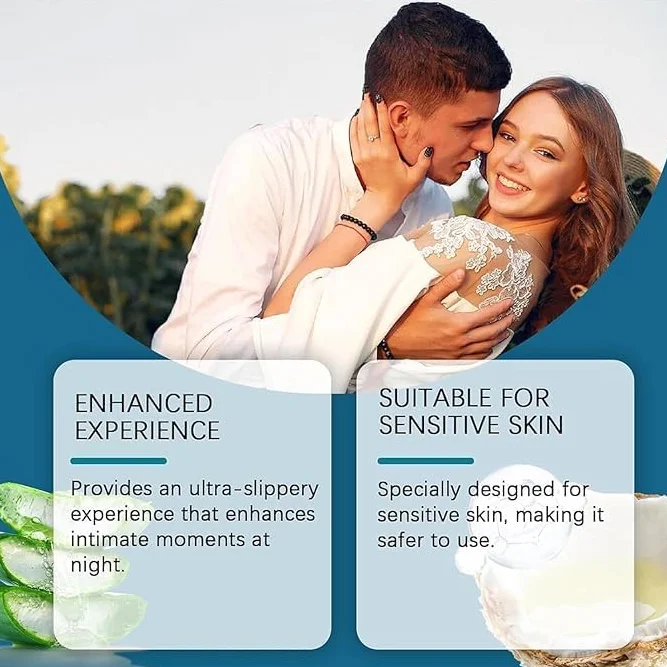 ENHANCED EXPERIENCE

Provides an ultra-slippery experience that enhances intimate moments at night.

SUITABLE FOR SENSITIVE SKIN

Specially designed for sensitive skin, making it safer to use.